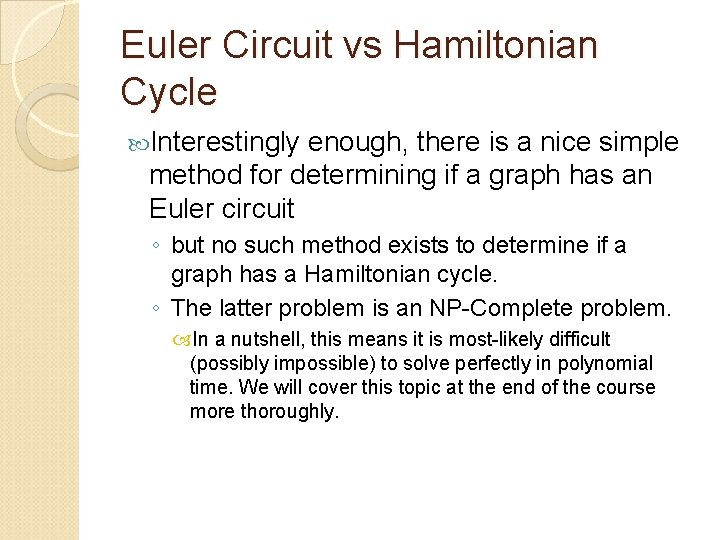 Euler Circuit vs Hamiltonian Cycle

Interestingly enough, there is a nice simple method for determining if a graph has an Euler circuit

◦ but no such method exists to determine if a graph has a Hamiltonian cycle.

◦ The latter problem is an NP-Complete problem.

In a nutshell, this means it is most-likely difficult (possibly impossible) to solve perfectly in polynomial time. We will cover this topic at the end of the course more thoroughly.